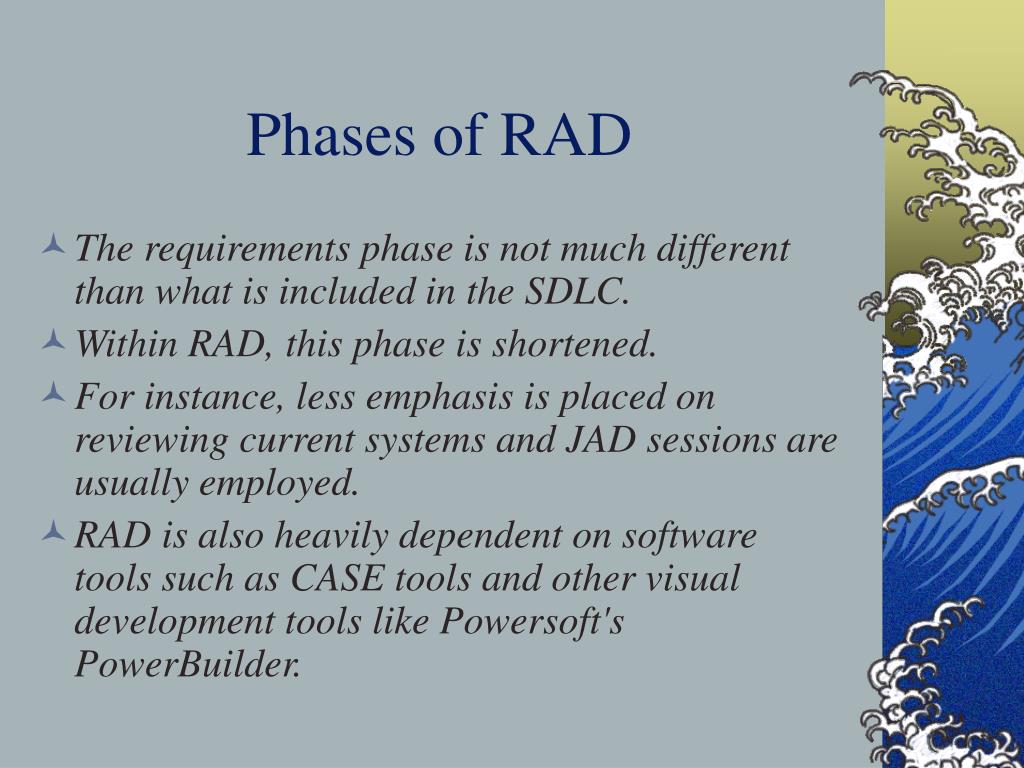 Phases of RAD

The requirements phase is not much different than what is included in the SDLC.

Within RAD, this phase is shortened.

For instance, less emphasis is placed on reviewing current systems and JAD sessions are usually employed.

RAD is also heavily dependent on software tools such as CASE tools and other visual development tools like Powersoft's PowerBuilder.